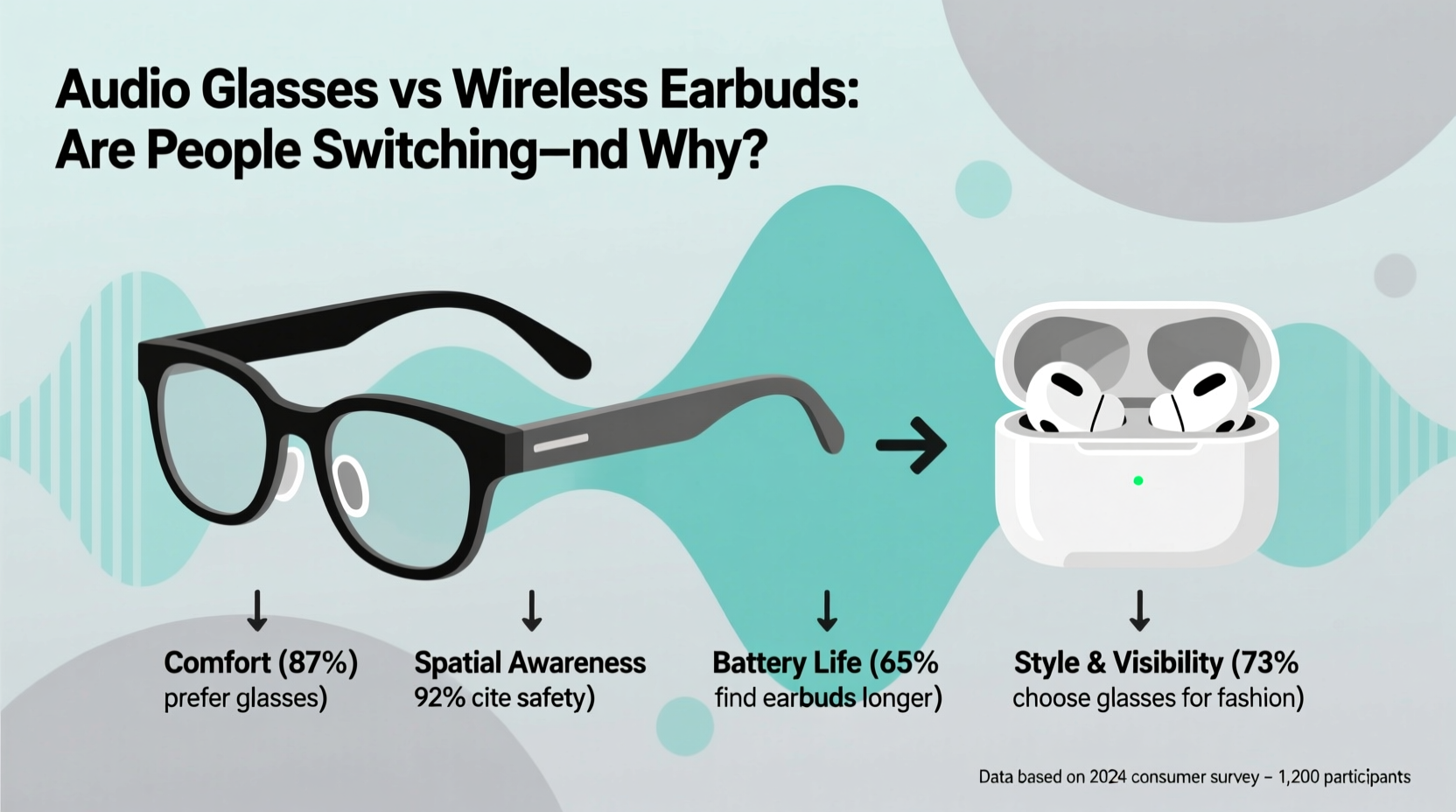 Audio Glasses vs Wireless Earbuds: Are People Switching–nd Why?

Comfort (87%) prefer glasses)

Spatial Awareness 92% cite safety)

Battery Life (65% find earbuds longer)

Style & Visibility (73% choose glasses for fashion)

Data based on 2024 consumer survey – 1,200 participants